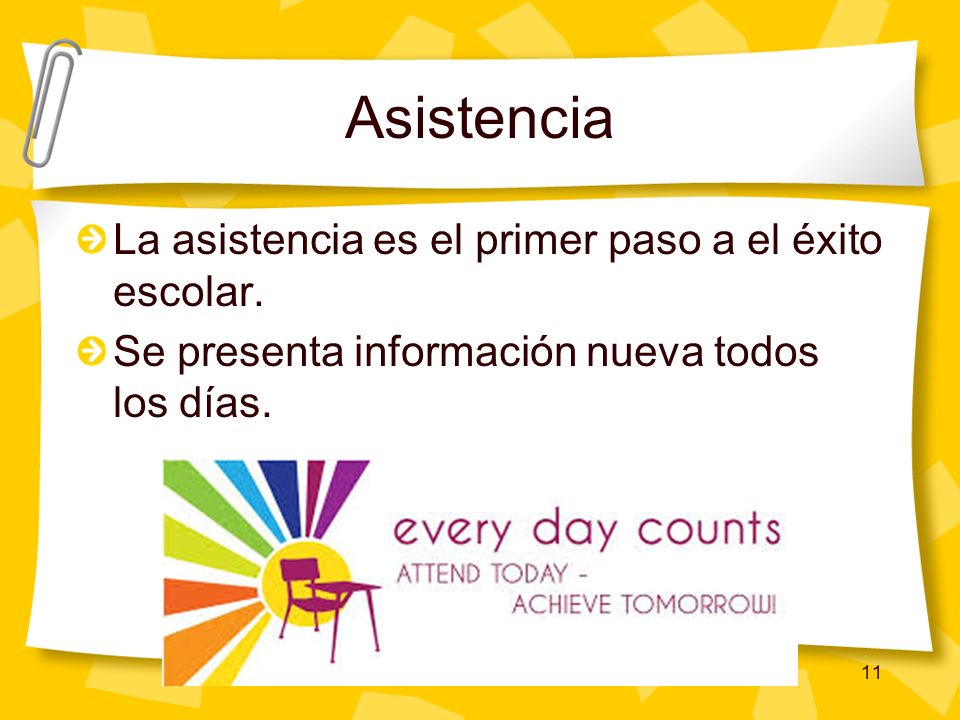 Asistencia

La asistencia es el primer paso a el éxito escolar.

Se presenta información nueva todos los días.

every day counts
ATTEND TODAY -
ACHIEVE TOMORROW!

11